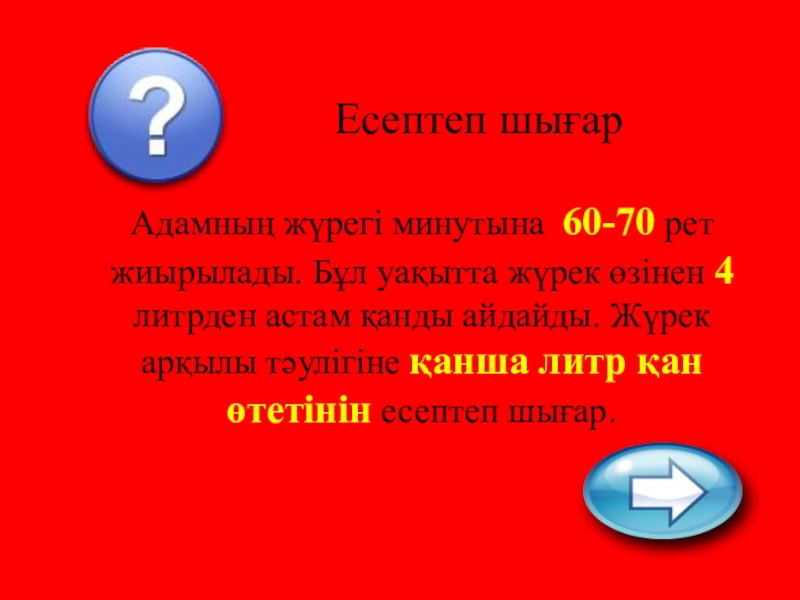 ?

Есептеп шығар

Адамның жүрегі минутына 60-70 рет жиырылады. Бұл уақытта жүрек өзінен 4 литрден астам қанды айдайды. Жүрек арқылы тәулігіне қанша литр қан өтетінін есептеп шығар.